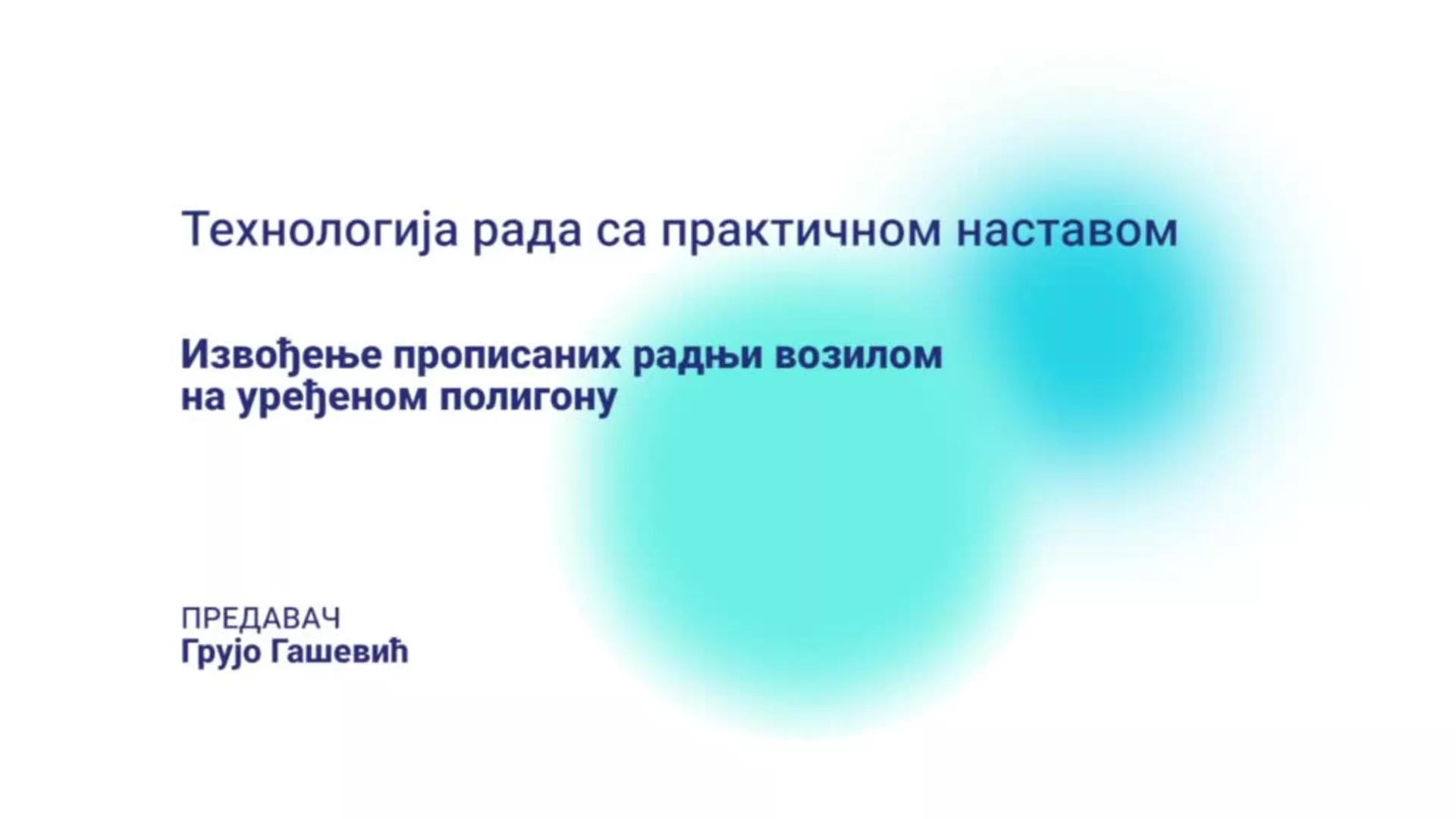 Технологија рада са практичном наставом

Извођење прописаних радњи возилом на уређеном полигону

ПРЕДАВАЧ
Грујо Гашевић